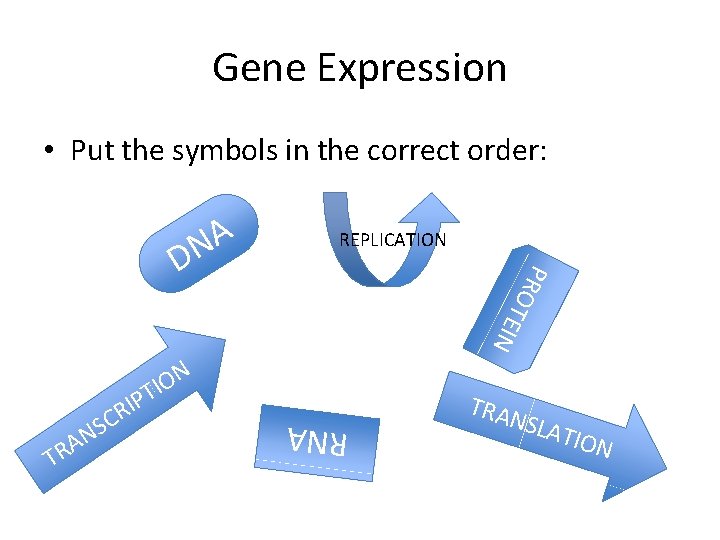 Gene Expression

• Put the symbols in the correct order:

DNA

REPLICATION

PROTEIN

TRANSCRIPTION

RNA

TRANSLATION